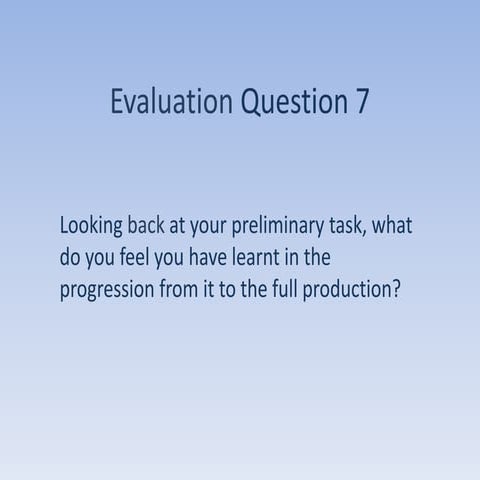 Evaluation Question 7

Looking back at your preliminary task, what do you feel you have learnt in the progression from it to the full production?